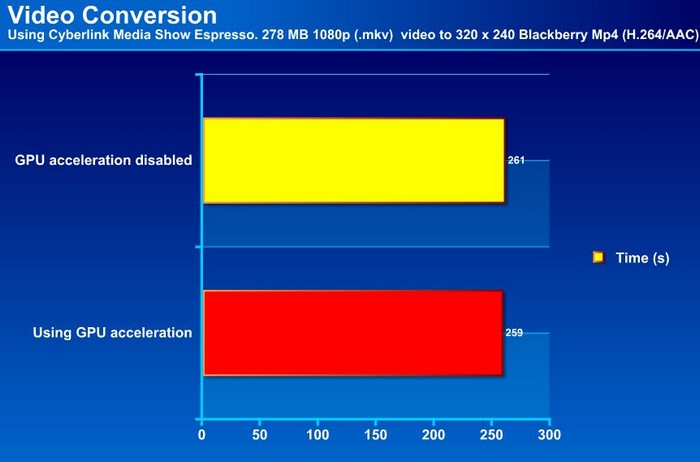 Video Conversion
Using Cyberlink Media Show Espresso. 278 MB 1080p (.mkv) video to 320 x 240 Blackberry Mp4 (H.264/AAC)

GPU acceleration disabled
261

Using GPU acceleration
259

Time (s)

0
50
100
150
200
250
300